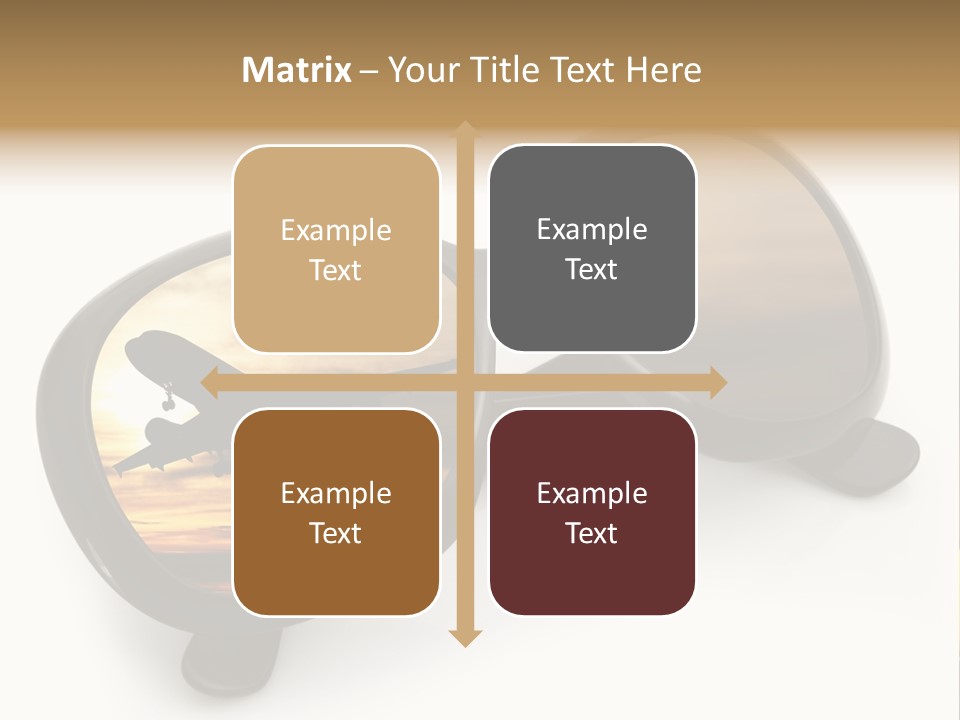 Matrix – Your Title Text Here

Example Text

Example Text

Example Text

Example Text